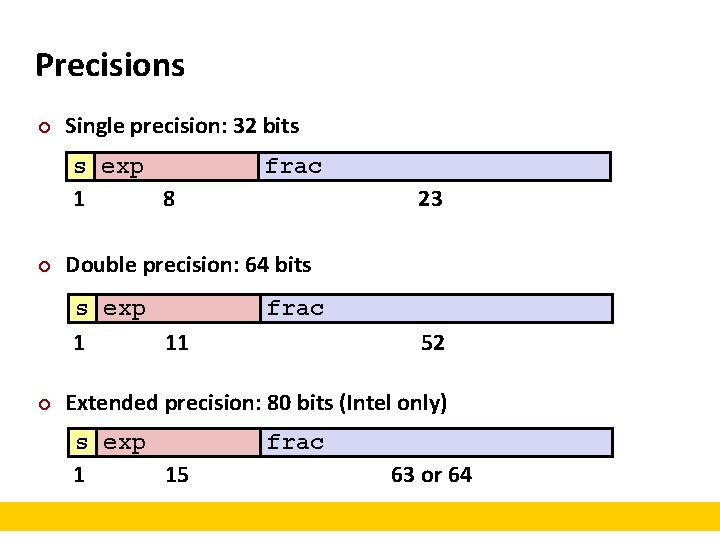 Precisions

Single precision: 32 bits

s exp frac
1 8 23

Double precision: 64 bits

s exp frac
1 11 52

Extended precision: 80 bits (Intel only)

s exp frac
1 15 63 or 64